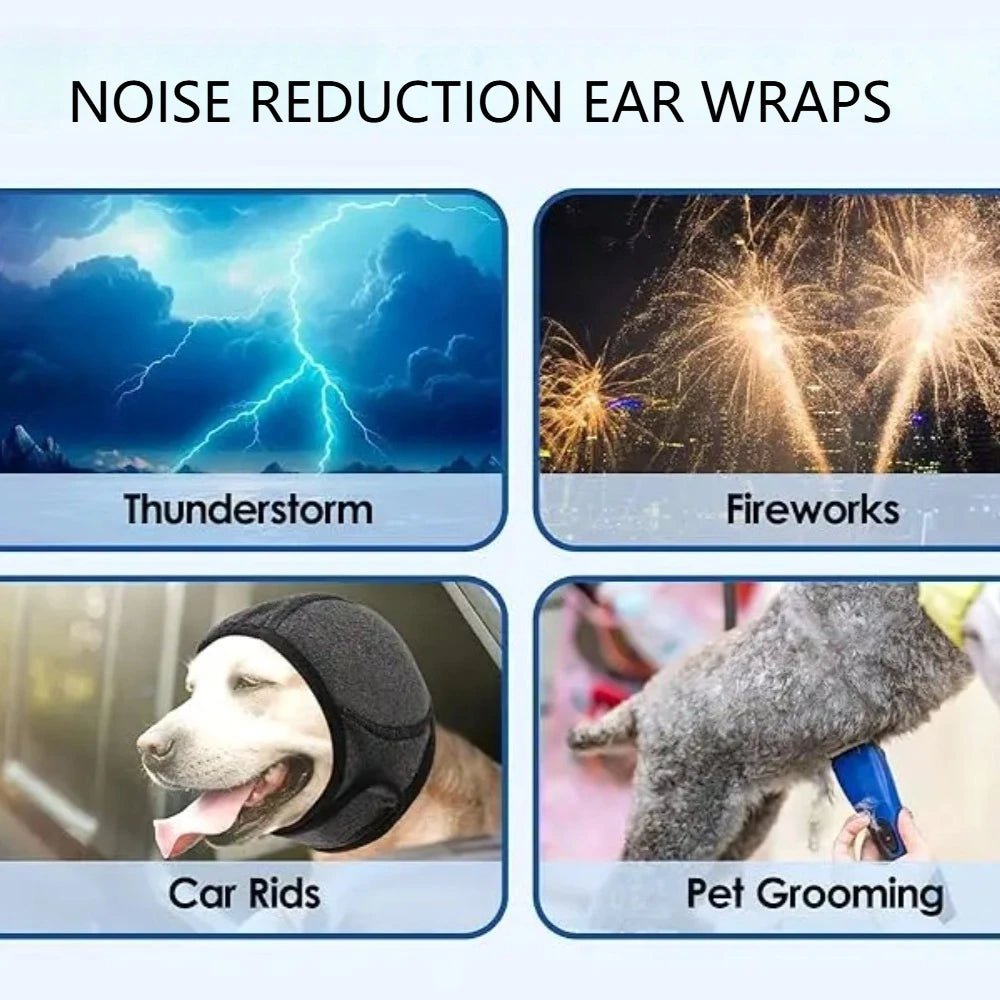 NOISE REDUCTION EAR WRAPS

Thunderstorm

Fireworks

Car Rids

Pet Grooming